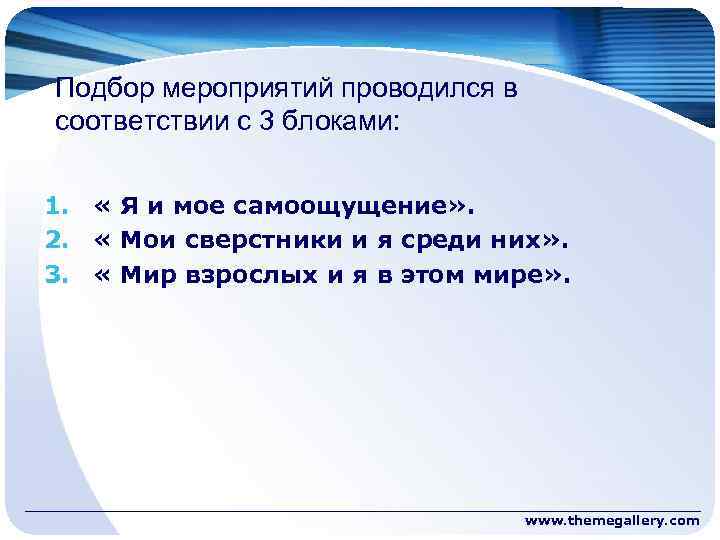 Подбор мероприятий проводился в соответствии с 3 блоками:

1. « Я и мое самоощущение».
2. « Мои сверстники и я среди них».
3. « Мир взрослых и я в этом мире».

www.themegallery.com